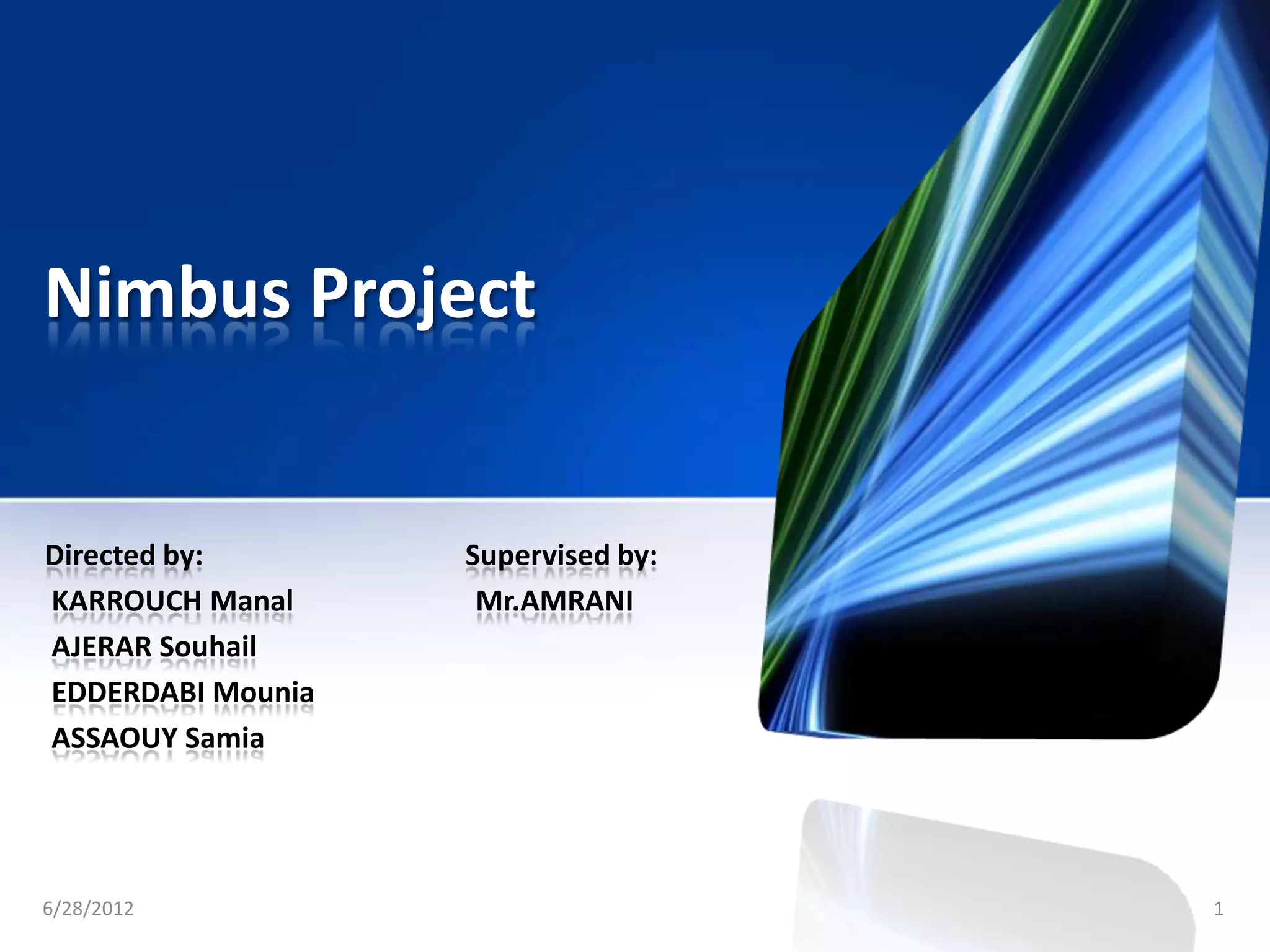 Nimbus Project

Directed by:
KARROUCH Manal
AJERAR Souhail
EDDERDABI Mounia
ASSAOUY Samia

Supervised by:
Mr.AMRANI

6/28/2012

1